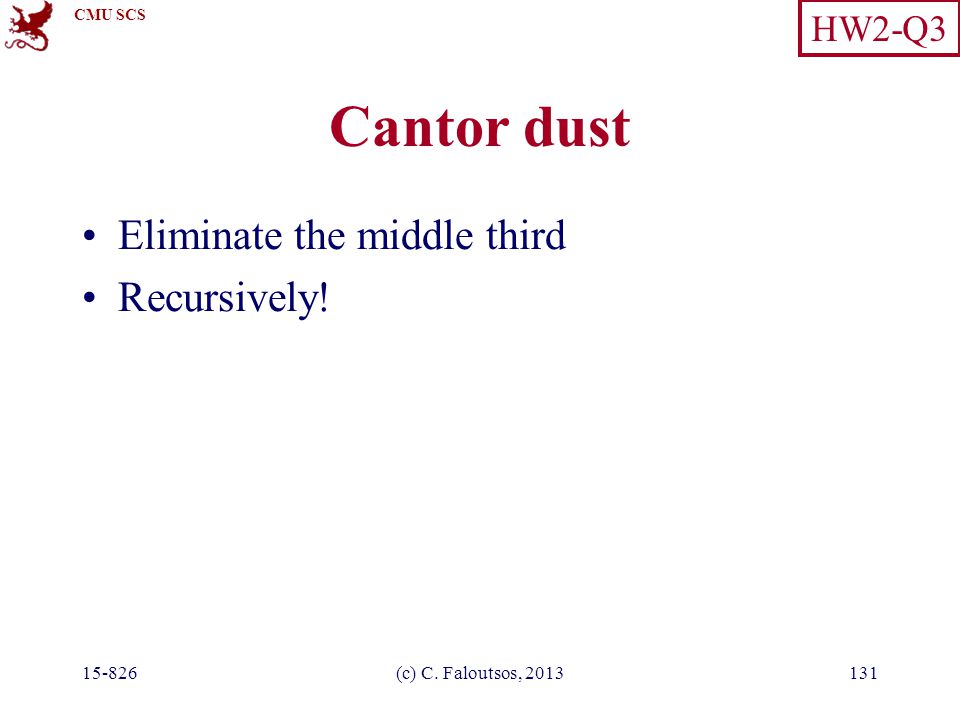 CMU SCS

HW2-Q3

Cantor dust

• Eliminate the middle third
• Recursively!

15-826

(c) C. Faloutsos, 2013

131